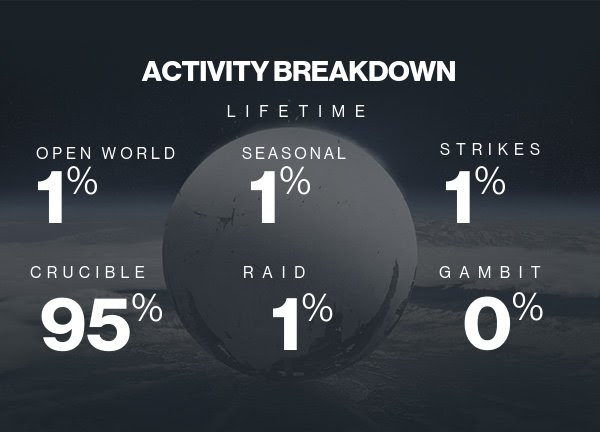 ACTIVITY BREAKDOWN

LIFETIME

OPEN WORLD
1%

SEASONAL
1%

STRIKES
1%

CRUCIBLE
95%

RAID
1%

GAMBIT
0%